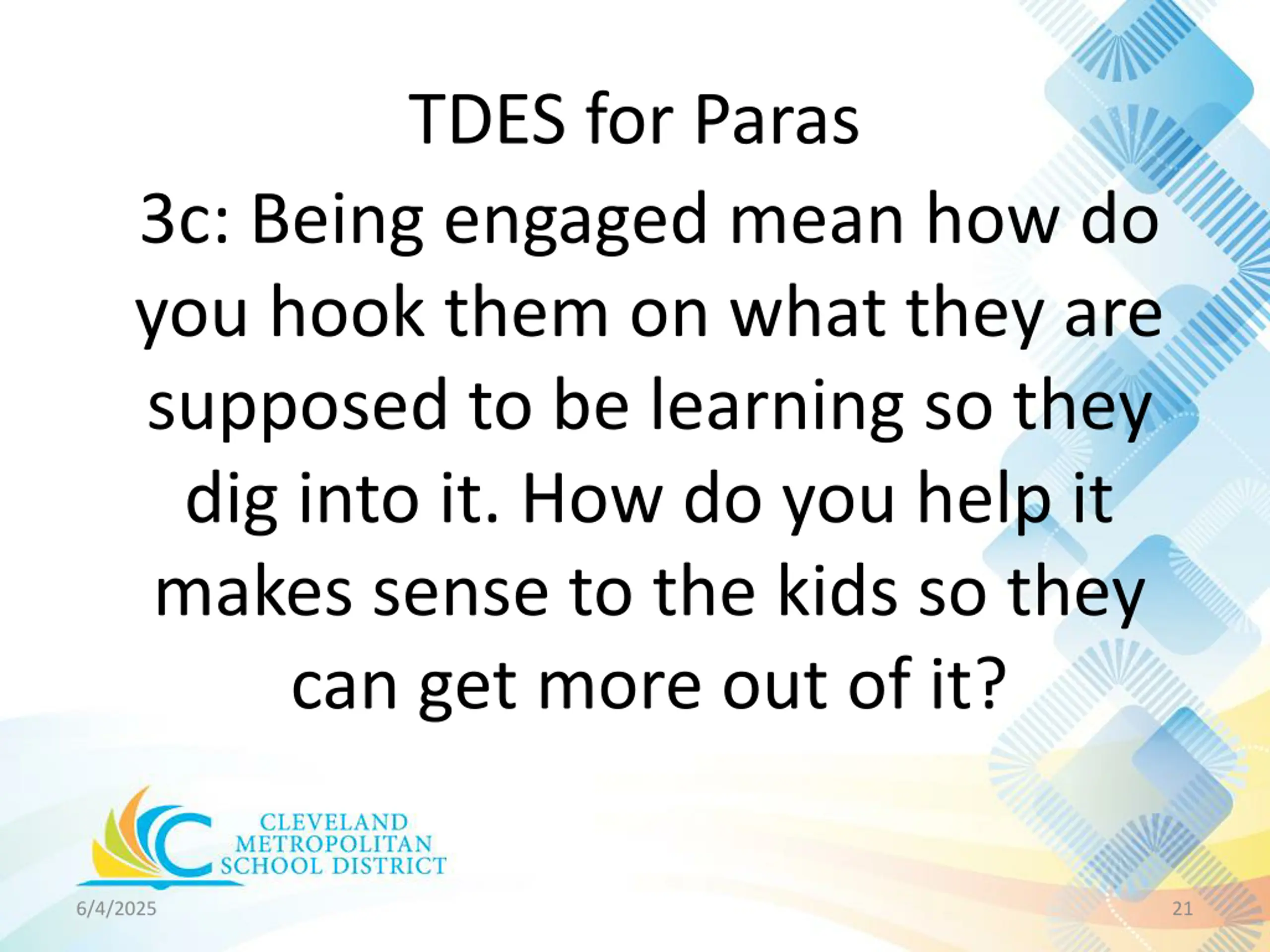 TDES for Paras

3c: Being engaged mean how do you hook them on what they are supposed to be learning so they dig into it. How do you help it makes sense to the kids so they can get more out of it?

CLEVELAND METROPOLITAN SCHOOL DISTRICT

6/4/2025

21